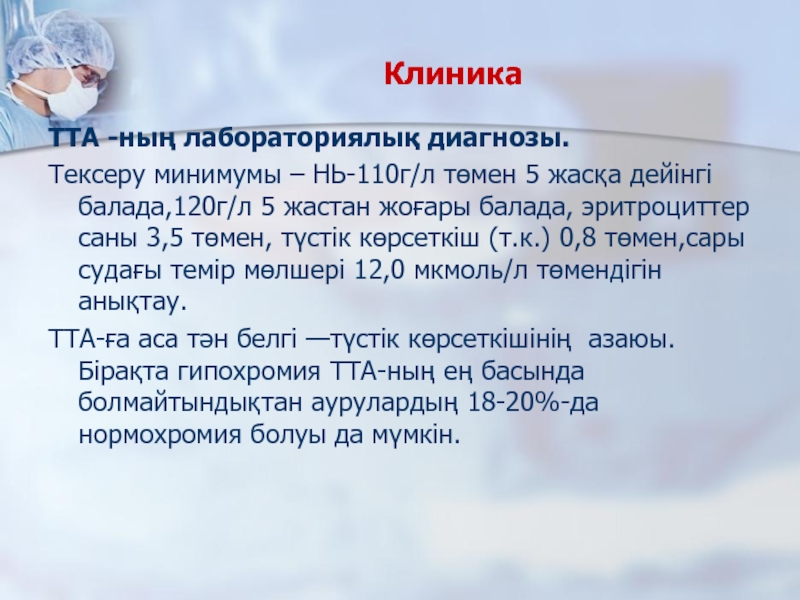 Клиника

ТТА -ның лабораториялық диагнозы.

Тексеру минимумы – НЬ-110г/л төмен 5 жасқа дейінгі балада,120г/л 5 жастан жоғары балада, эритроциттер саны 3,5 төмен, түстік көрсеткіш (т.к.) 0,8 төмен,сары судағы темір мөлшері 12,0 мкмоль/л төмендігін анықтау.

ТТА-ға аса тән белгі —түстік көрсеткішінің азаюы. Бірақта гипохромия ТТА-ның ең басында болмайтындықтан аурулардың 18-20%-да нормохромия болуы да мүмкін.